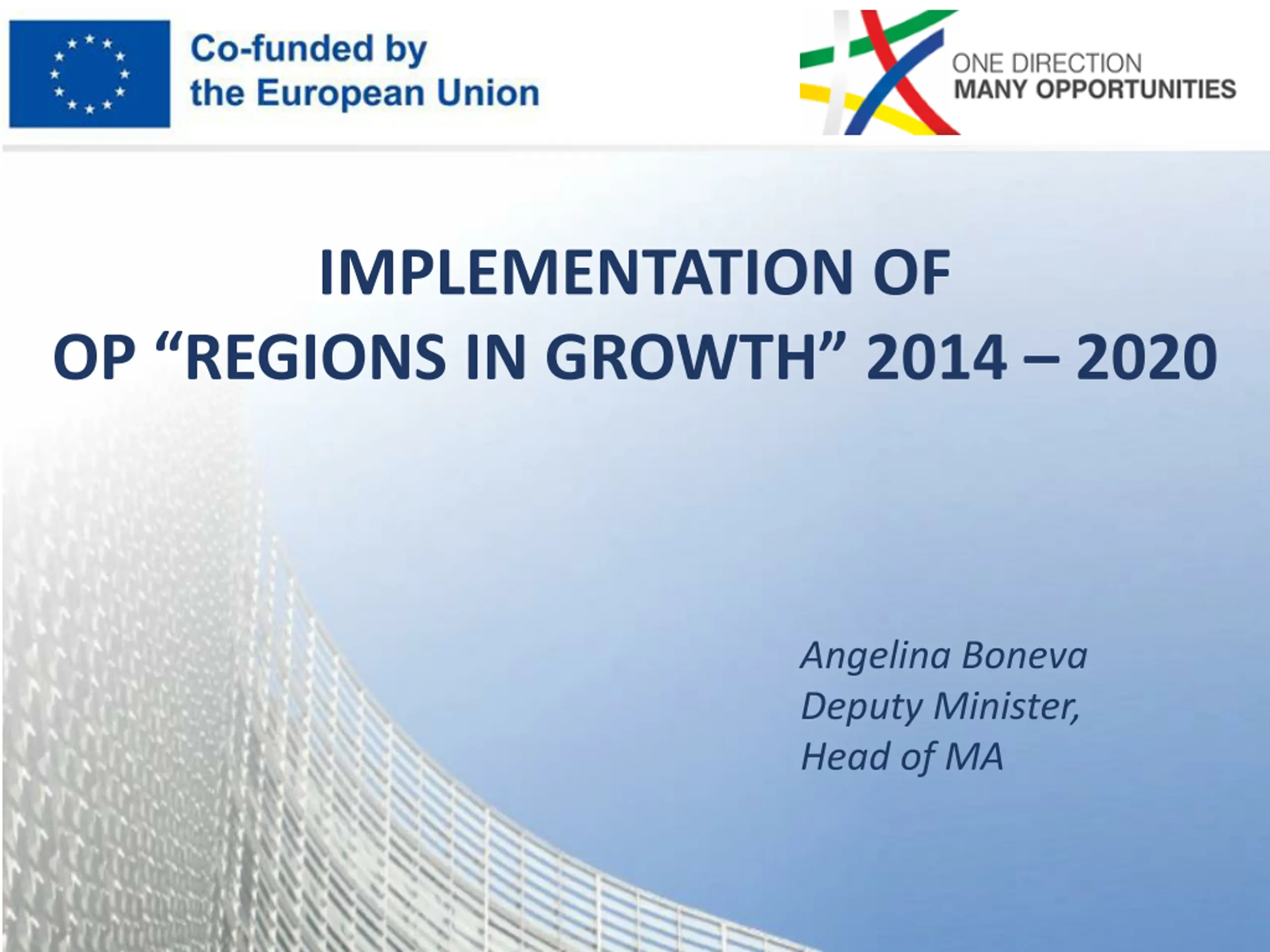 Co-funded by the European Union

ONE DIRECTION
MANY OPPORTUNITIES

IMPLEMENTATION OF
OP “REGIONS IN GROWTH” 2014 – 2020

Angelina Boneva
Deputy Minister,
Head of MA